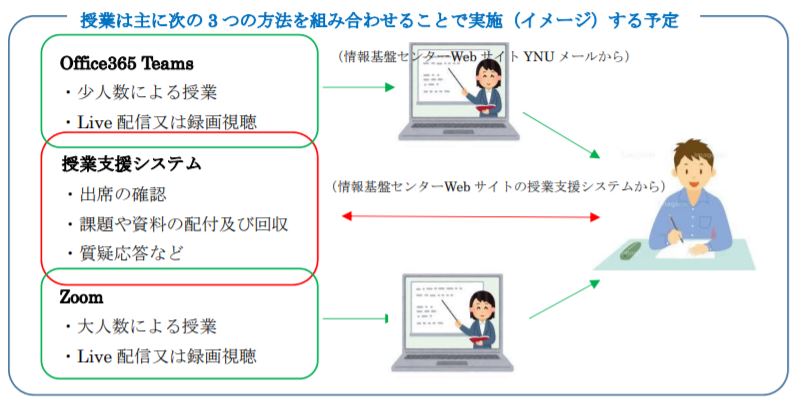 授業は主に次の３つの方法を組み合わせることで実施（イメージ）する予定

Office365 Teams
・少人数による授業
・Live 配信又は録画視聴

（情報基盤センターWeb サイト YNU メールから）

授業支援システム
・出席の確認
・課題や資料の配付及び回収
・質疑応答など

（情報基盤センターWeb サイトの授業支援システムから）

Zoom
・大人数による授業
・Live 配信又は録画視聴